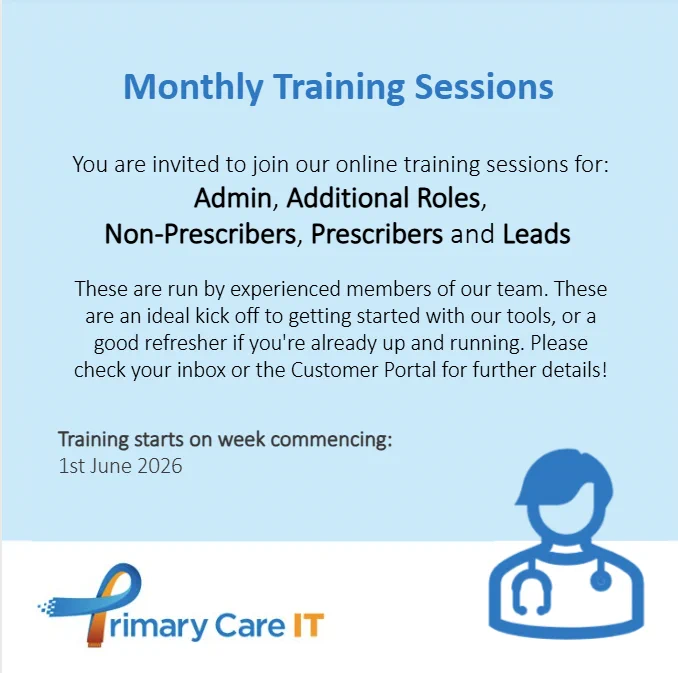 Monthly Training Sessions

You are invited to join our online training sessions for:
Admin, Additional Roles,
Non-Prescribers, Prescribers and Leads

These are run by experienced members of our team. These are an ideal kick off to getting started with our tools, or a good refresher if you're already up and running. Please check your inbox or the Customer Portal for further details!

Training starts on week commencing:
1st June 2026

Primary Care IT